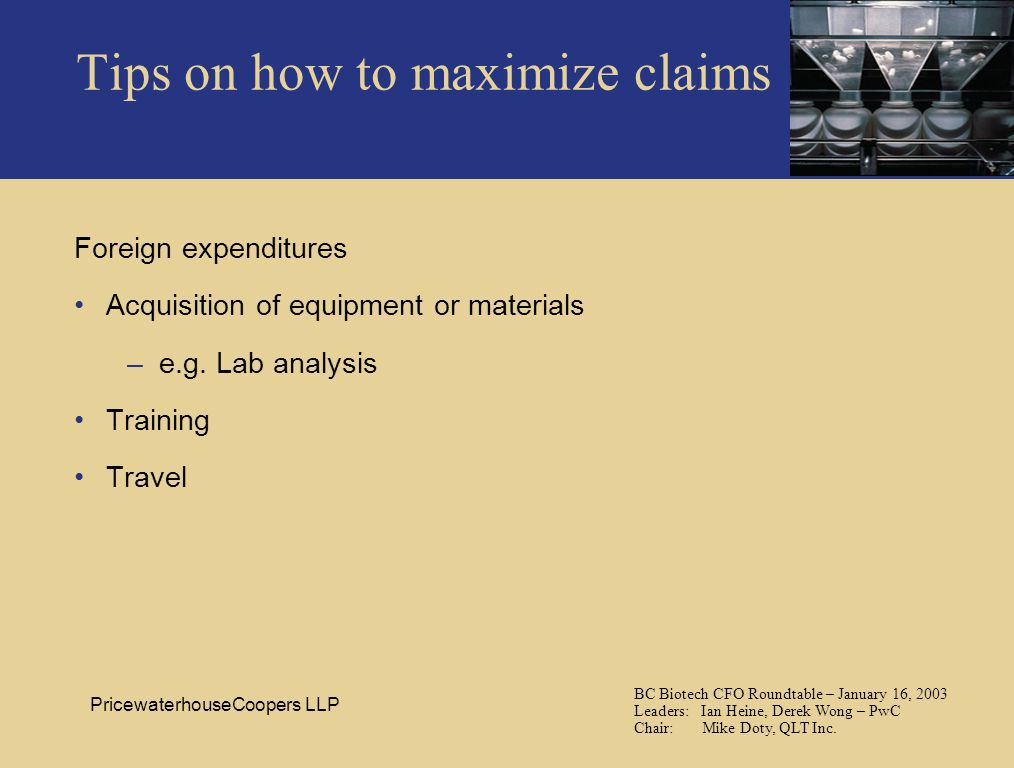 Tips on how to maximize claims

Foreign expenditures

• Acquisition of equipment or materials

– e.g. Lab analysis

• Training

• Travel

PricewaterhouseCoopers LLP

BC Biotech CFO Roundtable – January 16, 2003
Leaders: Ian Heine, Derek Wong – PwC
Chair: Mike Doty, QLT Inc.